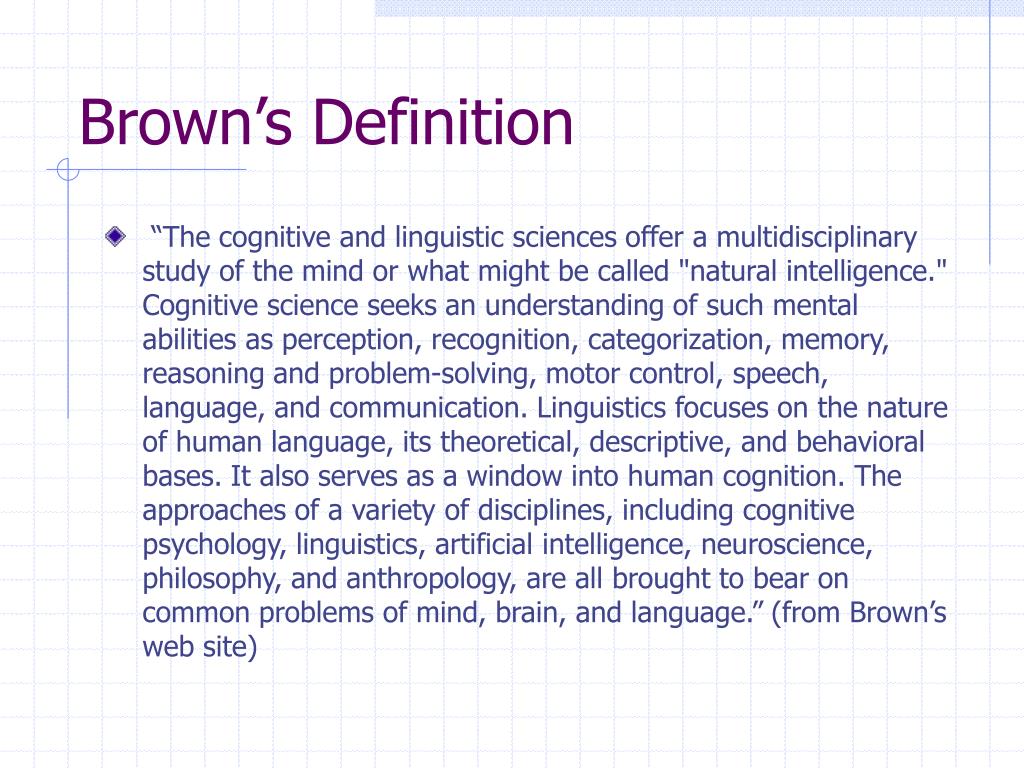 Brown’s Definition

“The cognitive and linguistic sciences offer a multidisciplinary study of the mind or what might be called "natural intelligence." Cognitive science seeks an understanding of such mental abilities as perception, recognition, categorization, memory, reasoning and problem-solving, motor control, speech, language, and communication. Linguistics focuses on the nature of human language, its theoretical, descriptive, and behavioral bases. It also serves as a window into human cognition. The approaches of a variety of disciplines, including cognitive psychology, linguistics, artificial intelligence, neuroscience, philosophy, and anthropology, are all brought to bear on common problems of mind, brain, and language.” (from Brown’s web site)